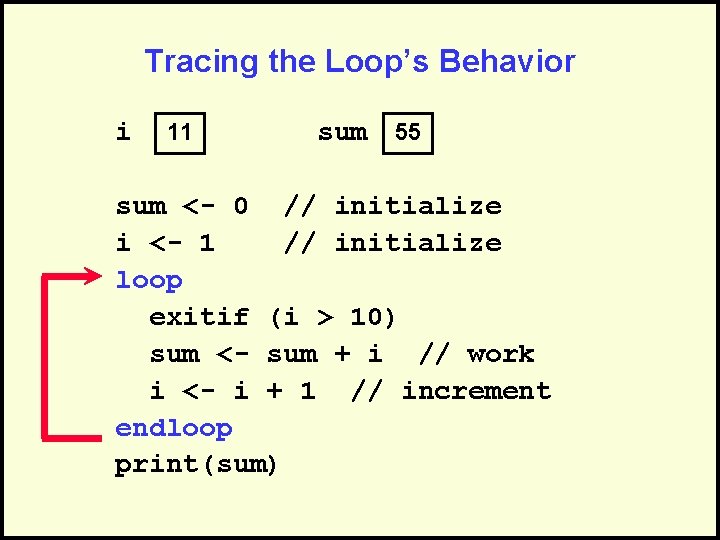 Tracing the Loop's Behavior

i 11 sum 55

sum <- 0 // initialize
i <- 1 // initialize
loop
exitif (i > 10)
sum <- sum + i // work
i <- i + 1 // increment
endloop
print(sum)